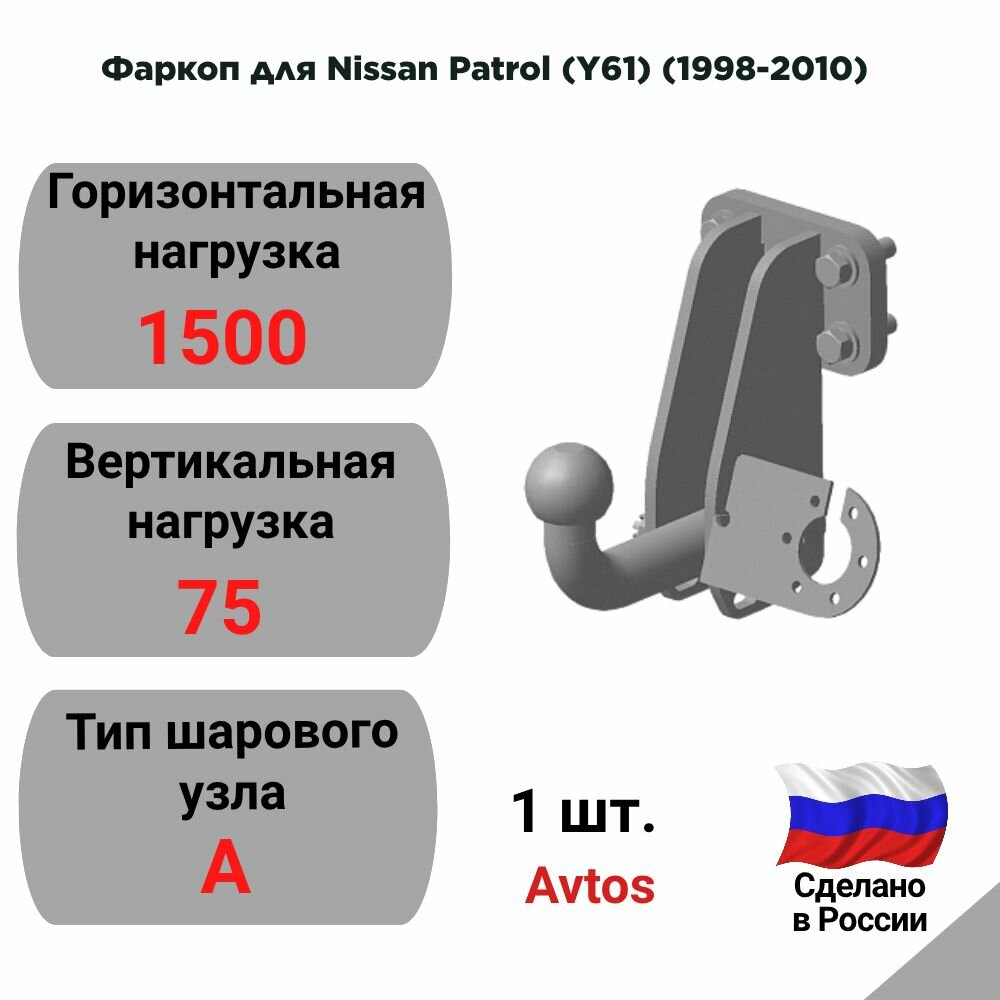 Фаркоп для Nissan Patrol (Y61) (1998-2010)

Горизонтальная нагрузка
1500

Вертикальная нагрузка
75

Тип шарового узла
A

1 шт.
Avtos

Сделано в России